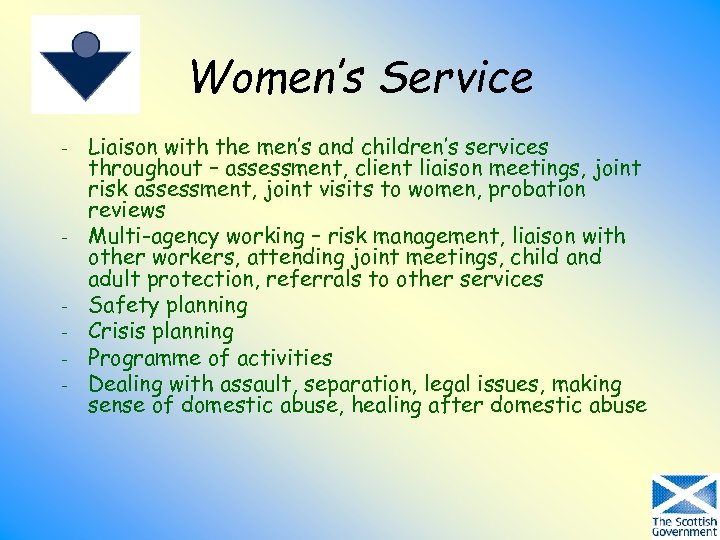 Women's Service

- Liaison with the men's and children's services throughout – assessment, client liaison meetings, joint risk assessment, joint visits to women, probation reviews
- Multi-agency working – risk management, liaison with other workers, attending joint meetings, child and adult protection, referrals to other services
- Safety planning
- Crisis planning
- Programme of activities
- Dealing with assault, separation, legal issues, making sense of domestic abuse, healing after domestic abuse

The Scottish Government